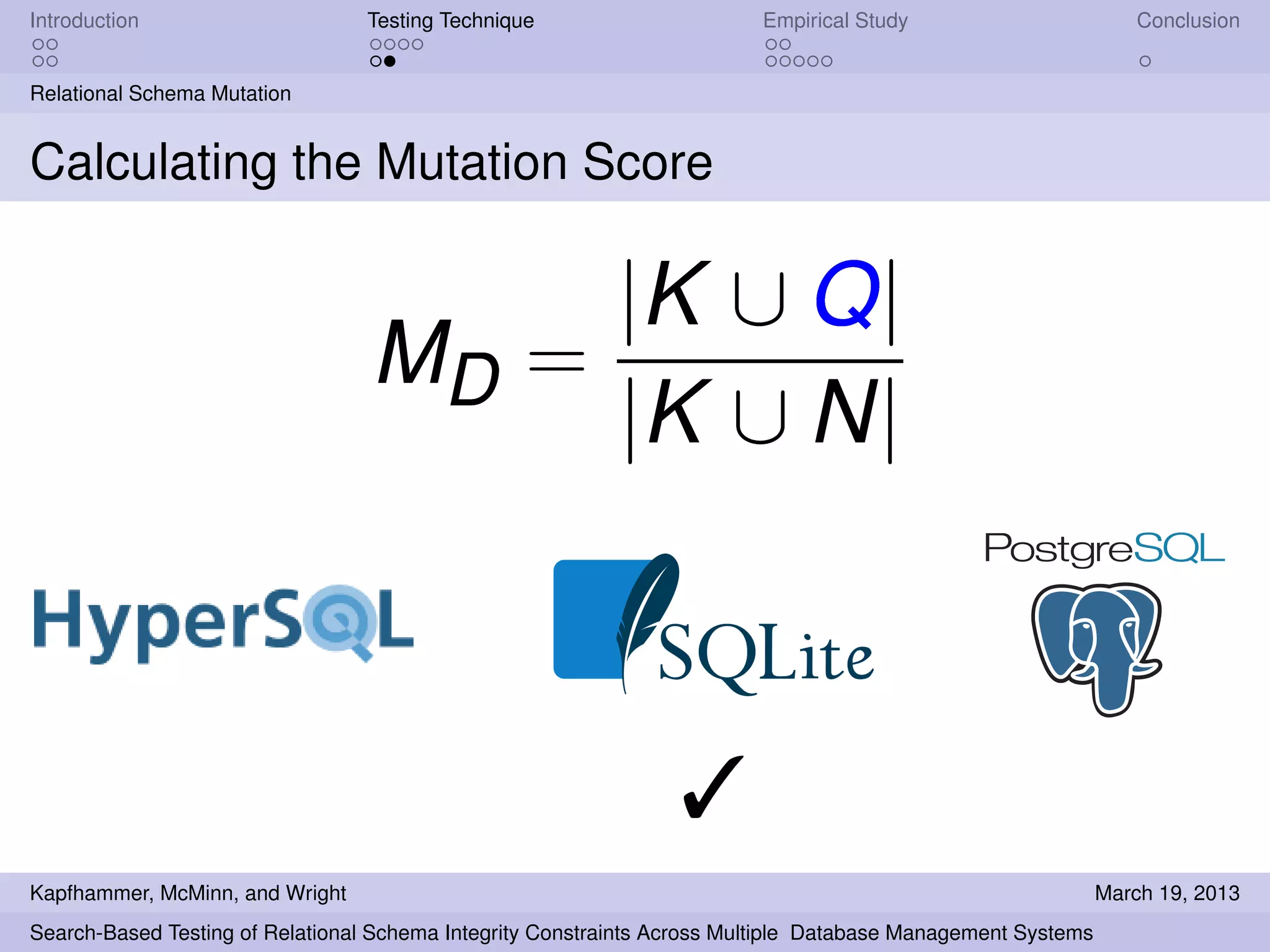 Introduction

Testing Technique

Empirical Study

Conclusion

Relational Schema Mutation

Calculating the Mutation Score

$M_D = \frac{|K \cup Q|}{|K \cup N|}$

HyperSQL

SQLite

PostgreSQL

✓

Kapfhammer, McMinn, and Wright

March 19, 2013

Search-Based Testing of Relational Schema Integrity Constraints Across Multiple Database Management Systems